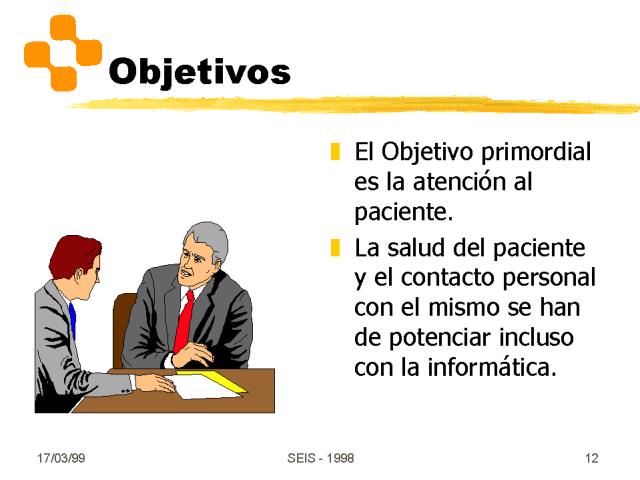 Objetivos

El Objetivo primordial es la atención al paciente.

La salud del paciente y el contacto personal con el mismo se han de potenciar incluso con la informática.

17/03/99

SEIS - 1998

12